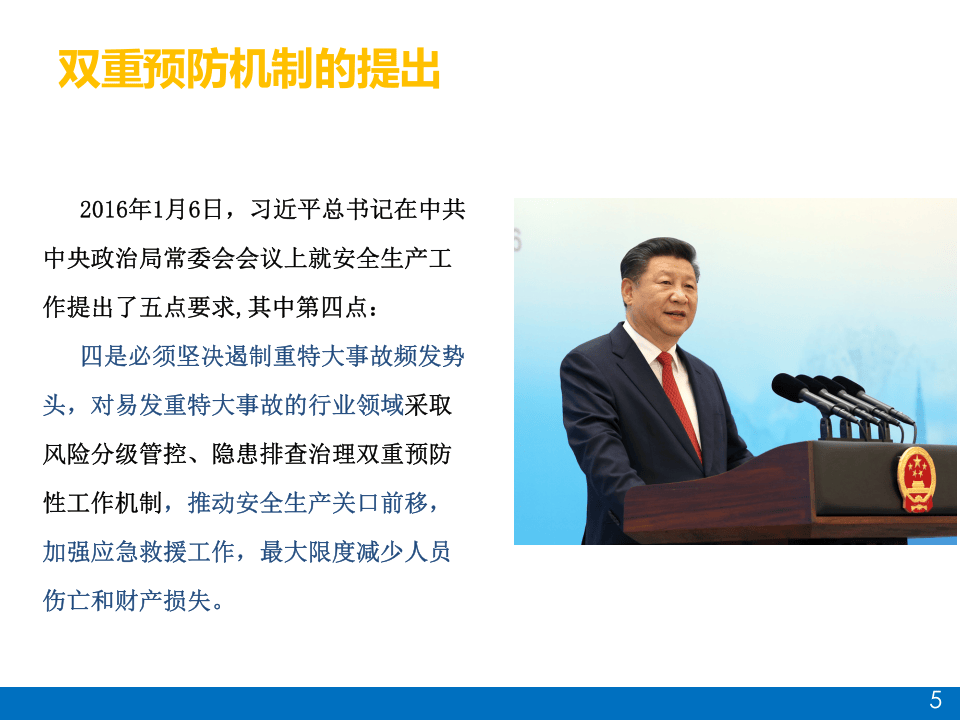 双重预防机制的提出

2016年1月6日，习近平总书记在中共中央政治局常委会会议上就安全生产工作提出了五点要求,其中第四点：

四是必须坚决遏制重特大事故频发势头，对易发重特大事故的行业领域采取风险分级管控、隐患排查治理双重预防性工作机制，推动安全生产关口前移，加强应急救援工作，最大限度减少人员伤亡和财产损失。

5